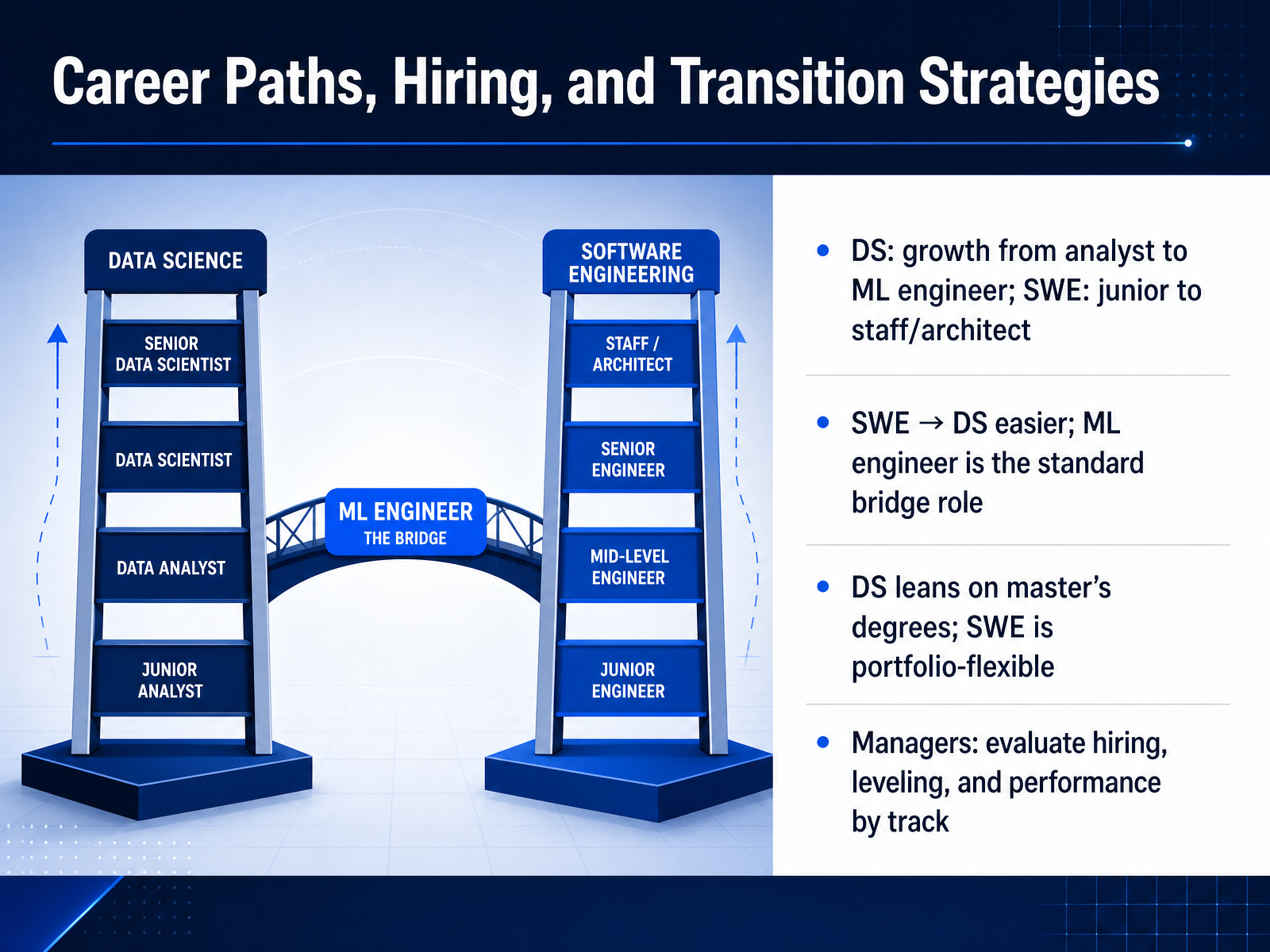 Career Paths, Hiring, and Transition Strategies

DATA SCIENCE

SENIOR DATA SCIENTIST

DATA SCIENTIST

DATA ANALYST

JUNIOR ANALYST

ML ENGINEER
THE BRIDGE

SOFTWARE ENGINEERING

STAFF / ARCHITECT

SENIOR ENGINEER

MID-LEVEL ENGINEER

JUNIOR ENGINEER

• DS: growth from analyst to ML engineer; SWE: junior to staff/architect

• SWE → DS easier; ML engineer is the standard bridge role

• DS leans on master's degrees; SWE is portfolio-flexible

• Managers: evaluate hiring, leveling, and performance by track